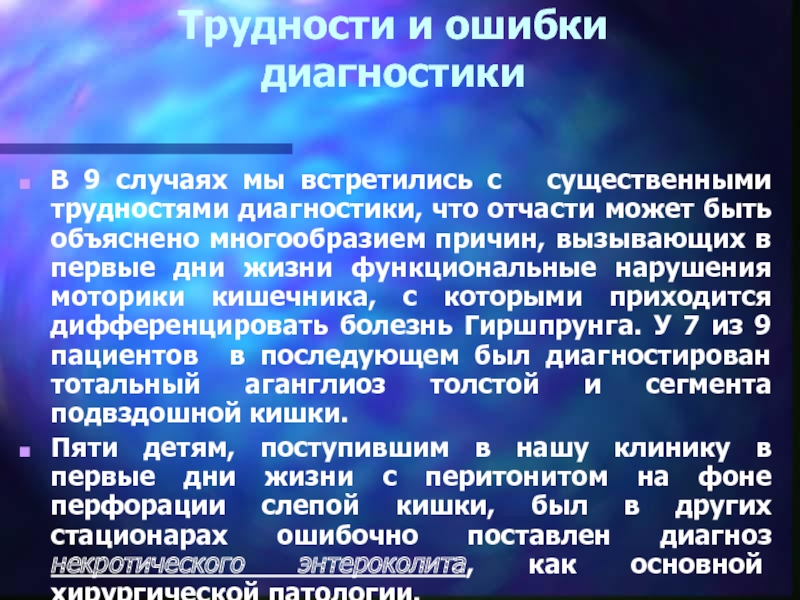 Трудности и ошибки диагностики

В 9 случаях мы встретились с существенными трудностями диагностики, что отчасти может быть объяснено многообразием причин, вызывающих в первые дни жизни функциональные нарушения моторики кишечника, с которыми приходится дифференцировать болезнь Гиршпрунга. У 7 из 9 пациентов в последующем был диагностирован тотальный аганглиоз толстой и сегмента подвздошной кишки.

Пяти детям, поступившим в нашу клинику в первые дни жизни с перитонитом на фоне перфорации слепой кишки, был в других стационарах ошибочно поставлен диагноз некротического энтероколита, как основной хирургической патологии.